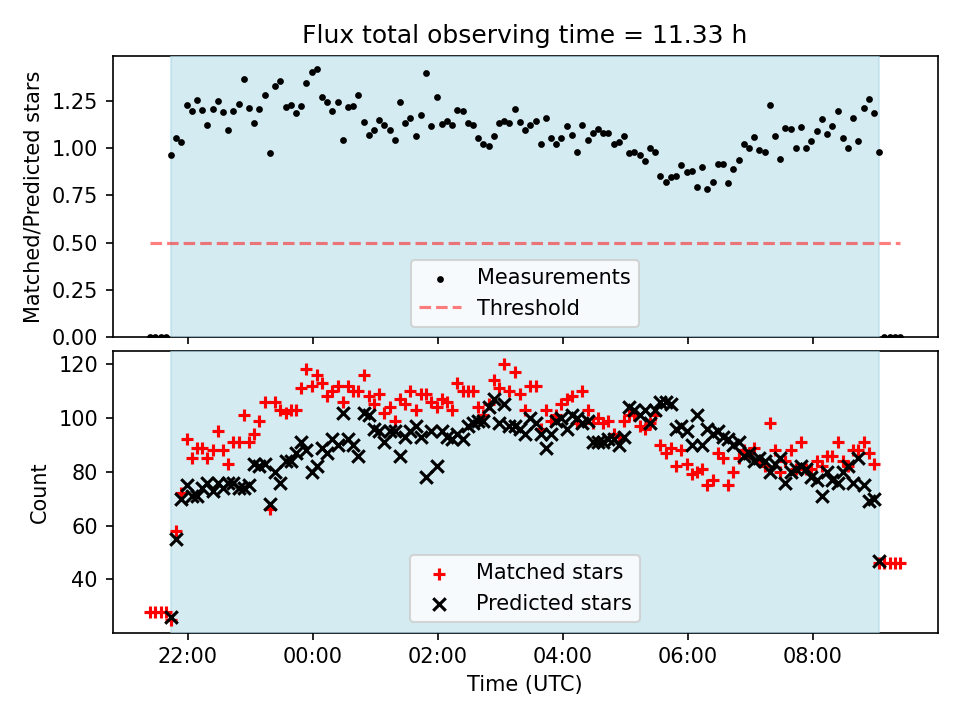 Flux total observing time = 11.33 h

Matched/Predicted stars

1.25
1.00
0.75
0.50
0.25
0.00

Measurements
Threshold

Count

120
100
80
60
40

Matched stars
Predicted stars

22:00
00:00
02:00
04:00
06:00
08:00

Time (UTC)